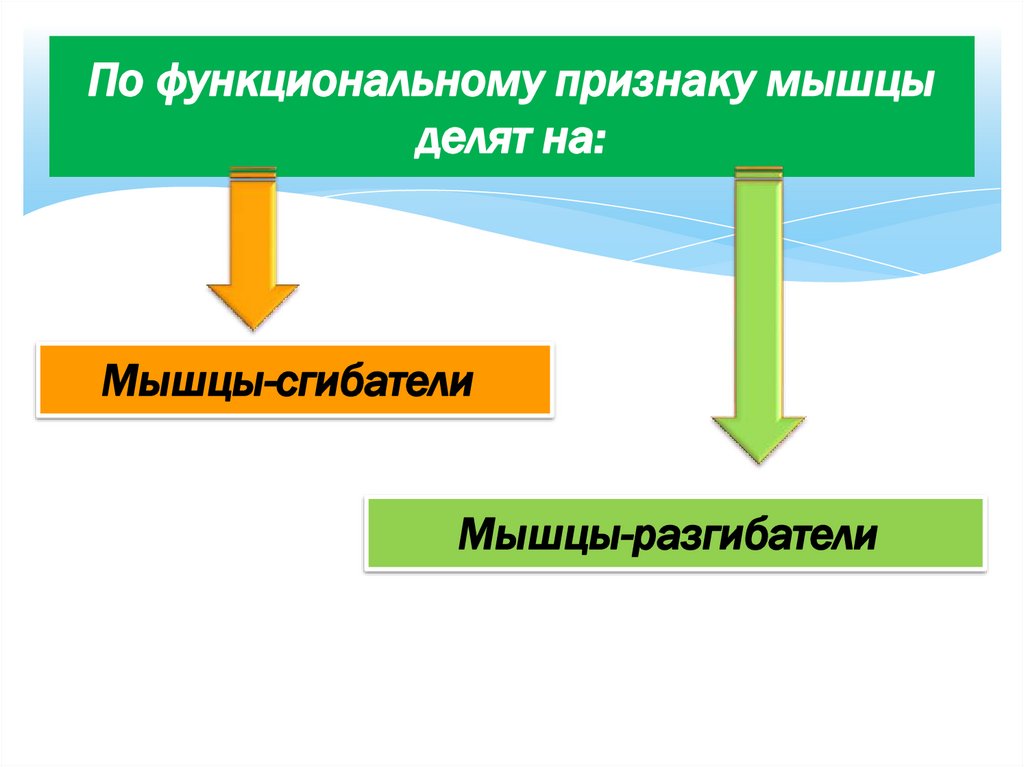 По функциональному признаку мышцы делят на:

Мышцы-сгибатели

Мышцы-разгибатели